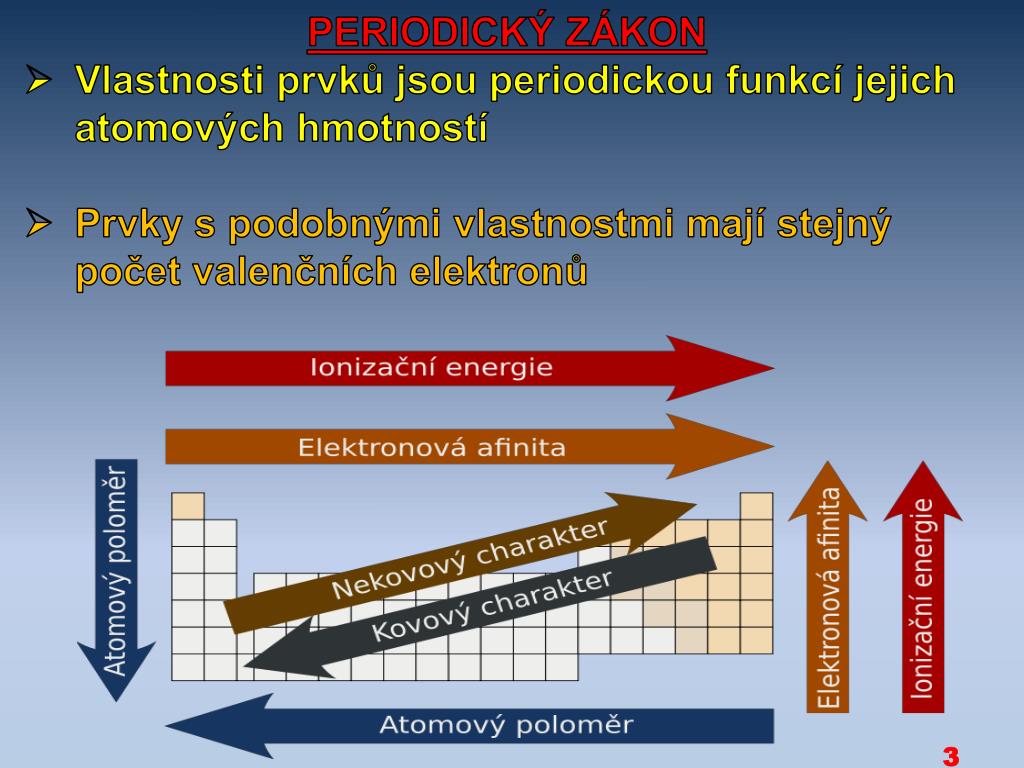 PERIODICKÝ ZÁKON

➢ Vlastnosti prvků jsou periodickou funkcí jejich atomových hmotností

➢ Prvky s podobnými vlastnostmi mají stejný počet valenčních elektronů

Ionizační energie

Elektronová afinita

Atomový poloměr

Nekovový charakter

Kovový charakter

Elektronová afinita

Ionizační energie

Atomový poloměr

3